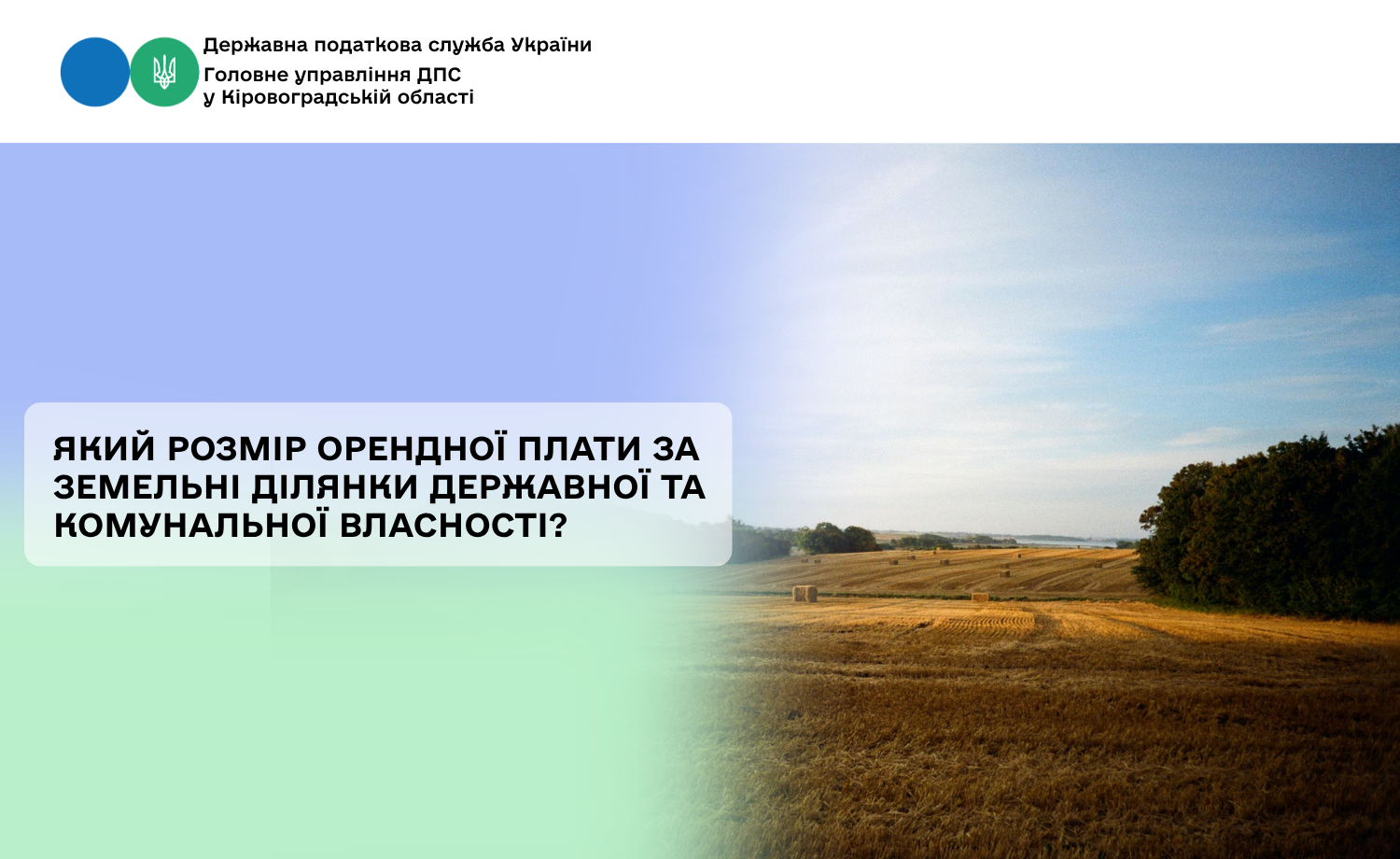 Державна податкова служба України
Головне управління ДПС
у Кіровоградській області

ЯКИЙ РОЗМІР ОРЕНДНОЇ ПЛАТИ ЗА ЗЕМЕЛЬНІ ДІЛЯНКИ ДЕРЖАВНОЇ ТА КОМУНАЛЬНОЇ ВЛАСНОСТІ?